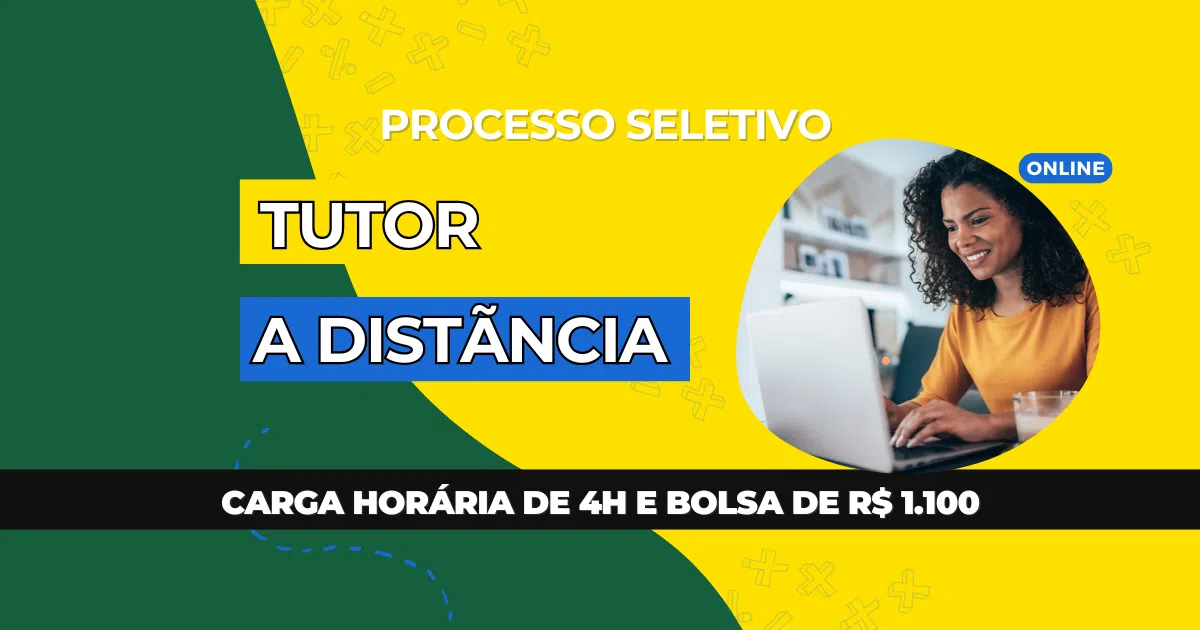 PROCESSO SELETIVO

ONLINE

TUTOR

A DISTÃNCIA

CARGA HORÁRIA DE 4H E BOLSA DE R$ 1.100